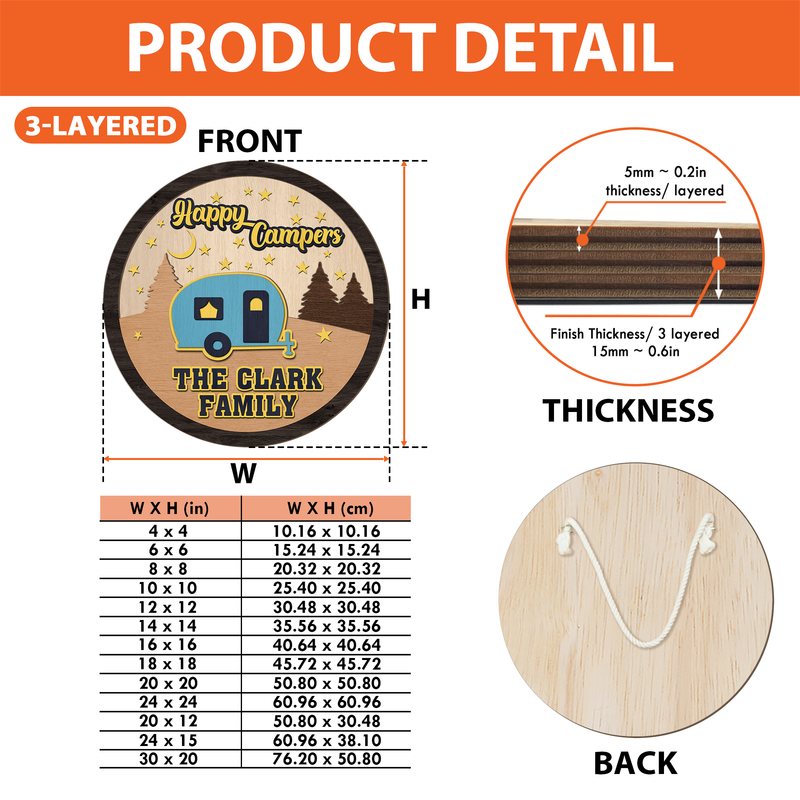 PRODUCT DETAIL

3-LAYERED

FRONT

Happy Campers

THE CLARK FAMILY

H

W

| W X H (in) | W X H (cm) |
|---|---|
| 4 x 4 | 10.16 x 10.16 |
| 6 x 6 | 15.24 x 15.24 |
| 8 x 8 | 20.32 x 20.32 |
| 10 x 10 | 25.40 x 25.40 |
| 12 x 12 | 30.48 x 30.48 |
| 14 x 14 | 35.56 x 35.56 |
| 16 x 16 | 40.64 x 40.64 |
| 18 x 18 | 45.72 x 45.72 |
| 20 x 20 | 50.80 x 50.80 |
| 24 x 24 | 60.96 x 60.96 |
| 20 x 12 | 50.80 x 30.48 |
| 24 x 15 | 60.96 x 38.10 |
| 30 x 20 | 76.20 x 50.80 |

5mm ~ 0.2in thickness/ layered

Finish Thickness/ 3 layered 15mm ~ 0.6in

THICKNESS

BACK